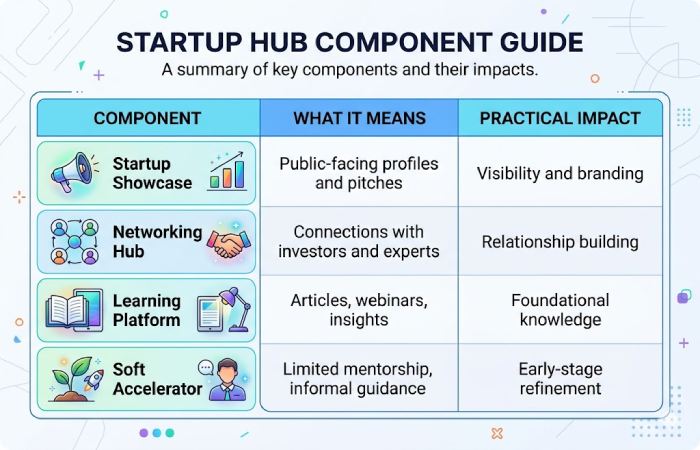 STARTUP HUB COMPONENT GUIDE

A summary of key components and their impacts.

| COMPONENT | WHAT IT MEANS | PRACTICAL IMPACT |
|---|---|---|
| Startup Showcase | Public-facing profiles and pitches | Visibility and branding |
| Networking Hub | Connections with investors and experts | Relationship building |
| Learning Platform | Articles, webinars, insights | Foundational knowledge |
| Soft Accelerator | Limited mentorship, informal guidance | Early-stage refinement |